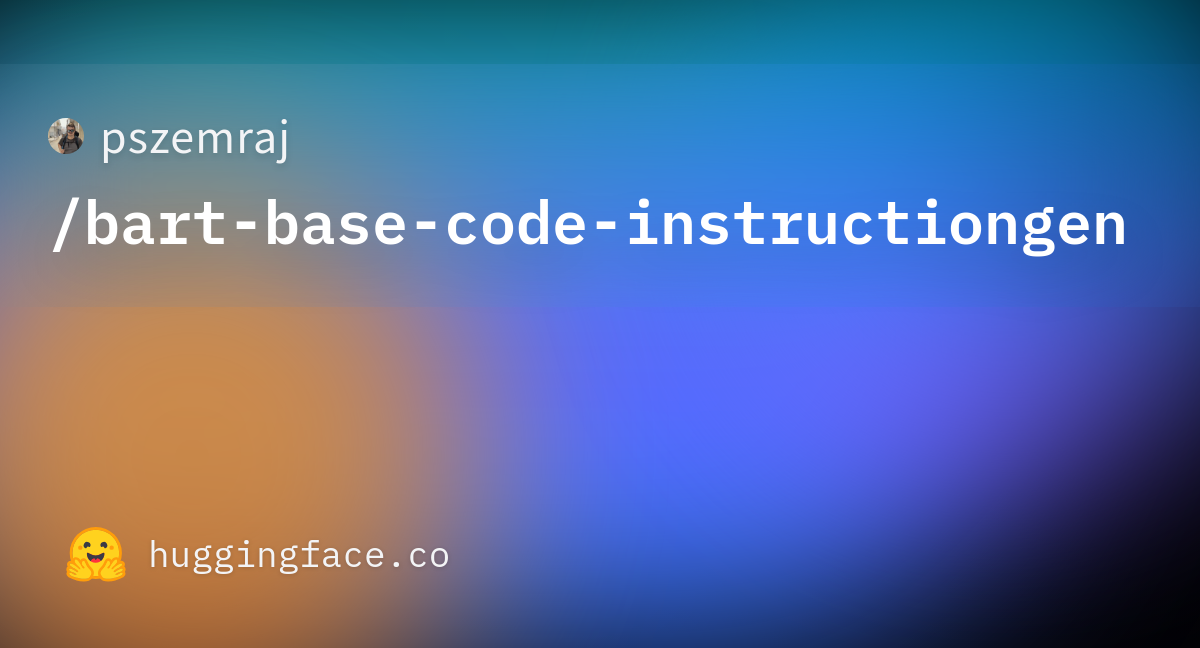 pszemraj

/bart-base-code-instructiongen

huggingface.co